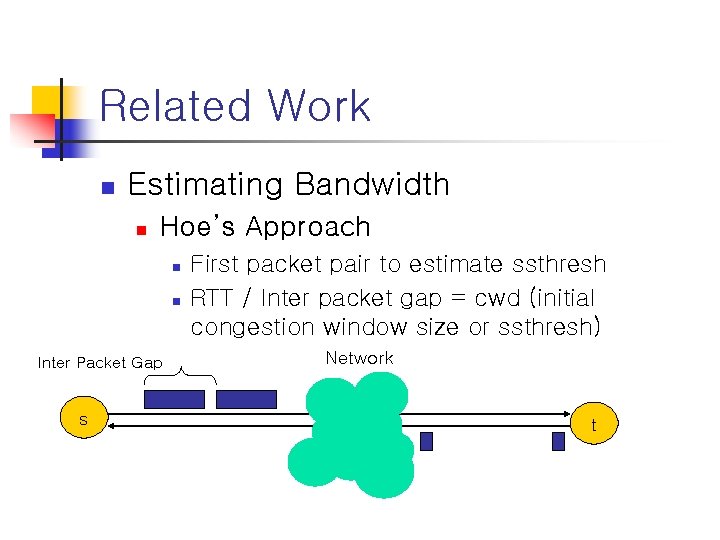 Related Work

Estimating Bandwidth

Hoe's Approach

First packet pair to estimate ssthresh

RTT / Inter packet gap = cwd (initial congestion window size or ssthresh)

Inter Packet Gap

Network

s

t